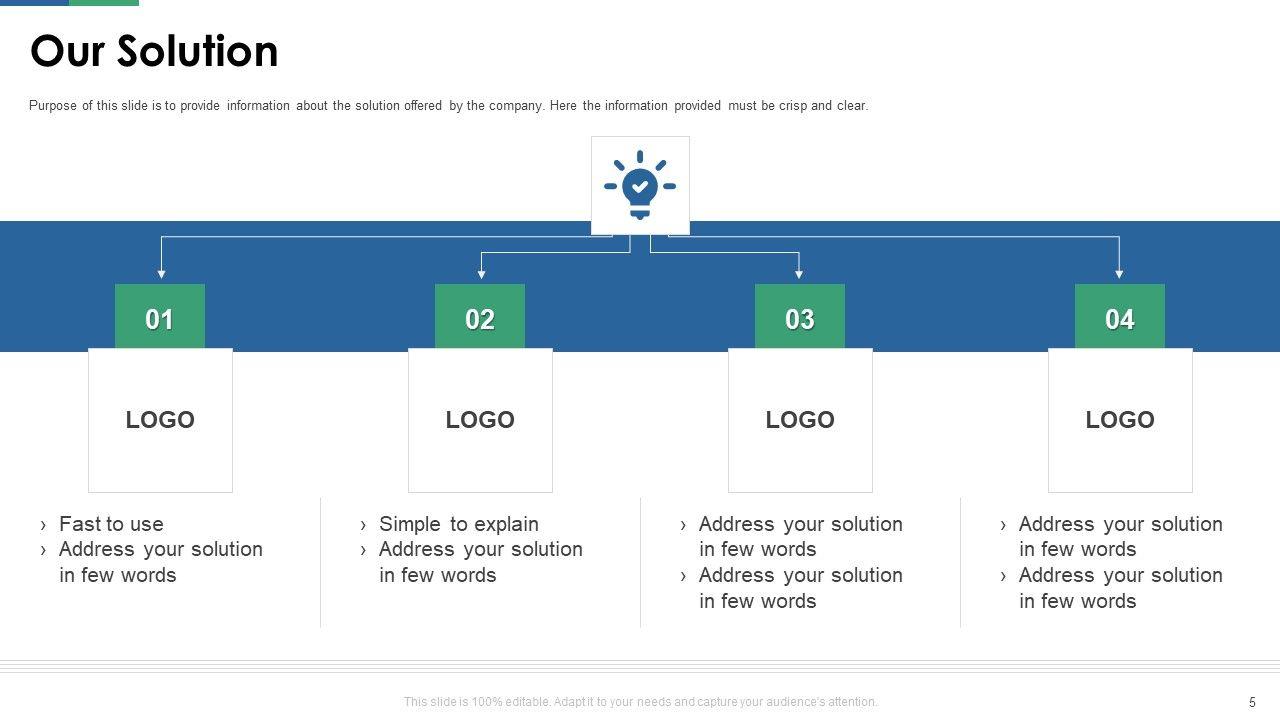 Our Solution

Purpose of this slide is to provide information about the solution offered by the company. Here the information provided must be crisp and clear.

01

LOGO

› Fast to use
› Address your solution in few words

02

LOGO

› Simple to explain
› Address your solution in few words

03

LOGO

› Address your solution in few words
› Address your solution in few words

04

LOGO

› Address your solution in few words
› Address your solution in few words

This slide is 100% editable. Adapt it to your needs and capture your audience's attention.

5